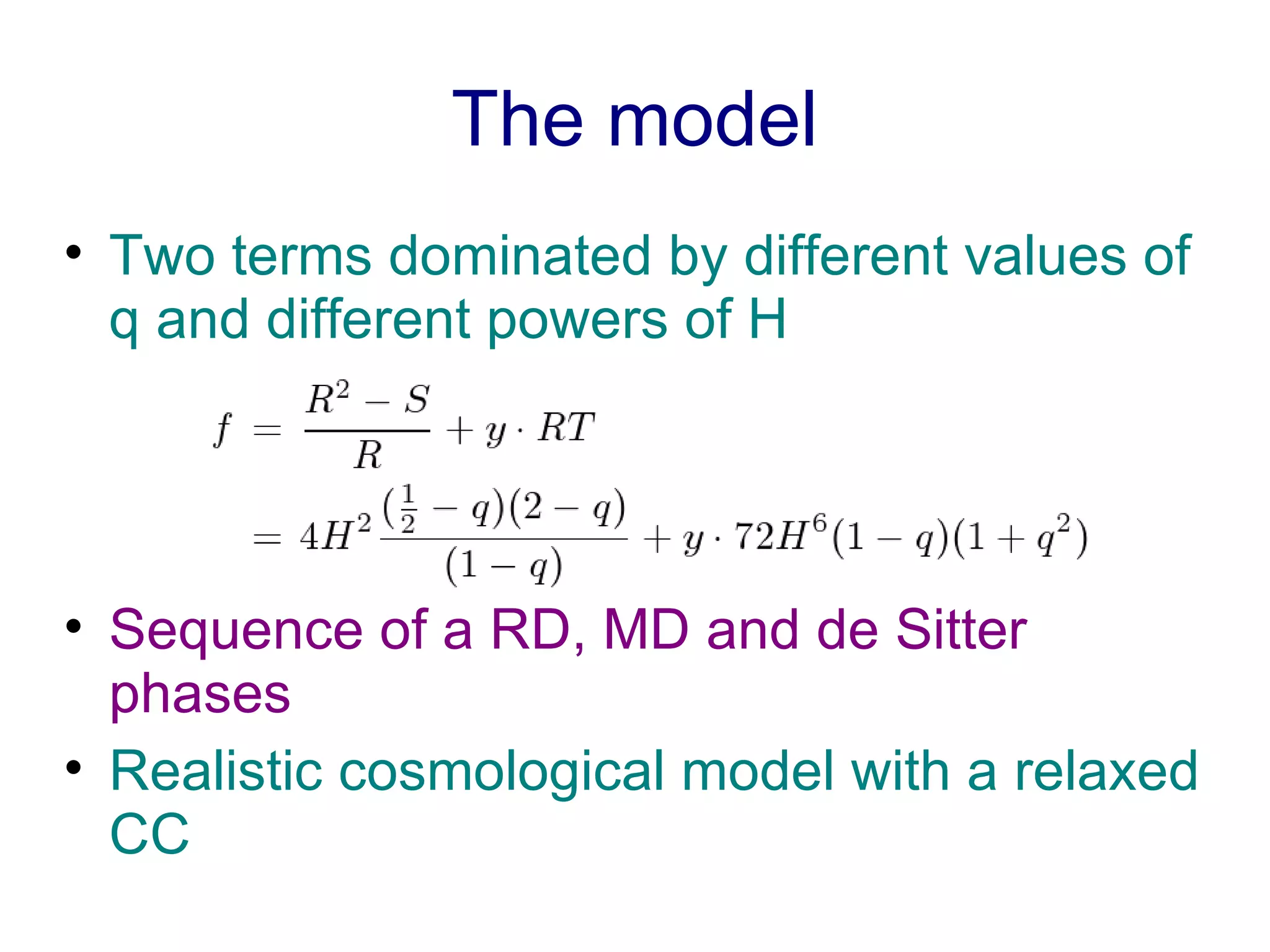 The model

• Two terms dominated by different values of q and different powers of H

$f = \frac{R^2 - S}{R} + y \cdot RT$
$= 4H^2 \frac{(\frac{1}{2} - q)(2 - q)}{(1 - q)} + y \cdot 72H^6(1 - q)(1 + q^2)$

• Sequence of a RD, MD and de Sitter phases

• Realistic cosmological model with a relaxed CC